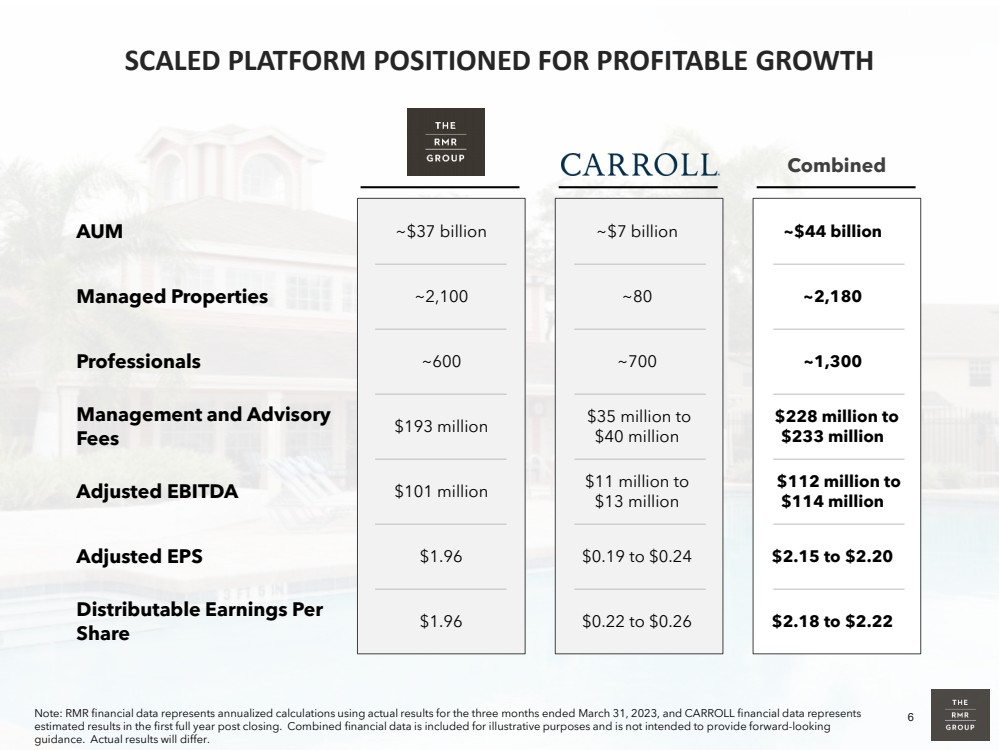 SCALED PLATFORM POSITIONED FOR PROFITABLE GROWTH

| | THE RMR GROUP | CARROLL | Combined |
|---|---|---|---|
| AUM | ~$37 billion | ~$7 billion | ~$44 billion |
| Managed Properties | ~2,100 | ~80 | ~2,180 |
| Professionals | ~600 | ~700 | ~1,300 |
| Management and Advisory Fees | $193 million | $35 million to $40 million | $228 million to $233 million |
| Adjusted EBITDA | $101 million | $11 million to $13 million | $112 million to $114 million |
| Adjusted EPS | $1.96 | $0.19 to $0.24 | $2.15 to $2.20 |
| Distributable Earnings Per Share | $1.96 | $0.22 to $0.26 | $2.18 to $2.22 |

Note: RMR financial data represents annualized calculations using actual results for the three months ended March 31, 2023, and CARROLL financial data represents estimated results in the first full year post closing. Combined financial data is included for illustrative purposes and is not intended to provide forward-looking guidance. Actual results will differ.

6

THE RMR GROUP